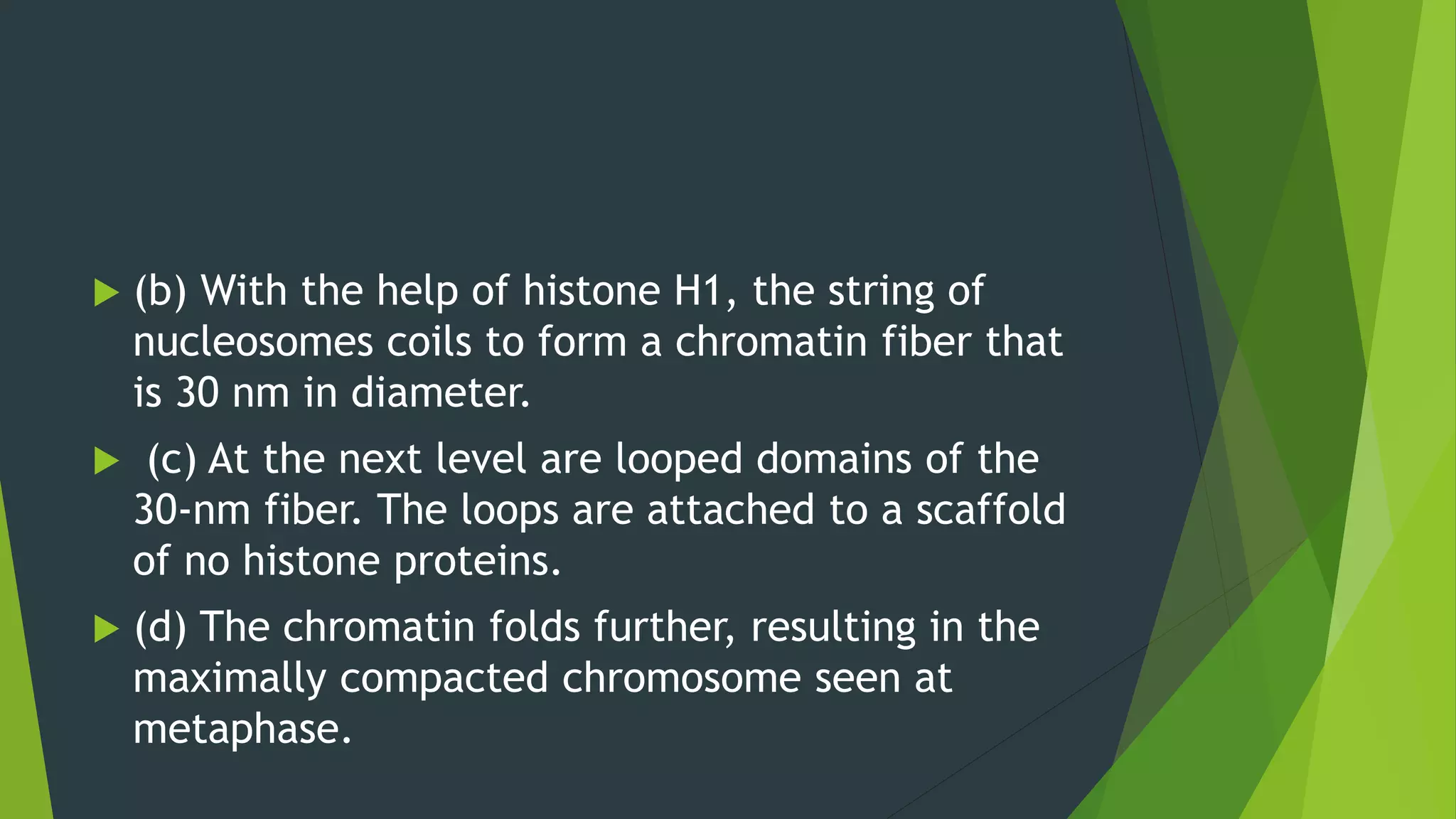 (b) With the help of histone H1, the string of nucleosomes coils to form a chromatin fiber that is 30 nm in diameter.

(c) At the next level are looped domains of the 30-nm fiber. The loops are attached to a scaffold of no histone proteins.

(d) The chromatin folds further, resulting in the maximally compacted chromosome seen at metaphase.